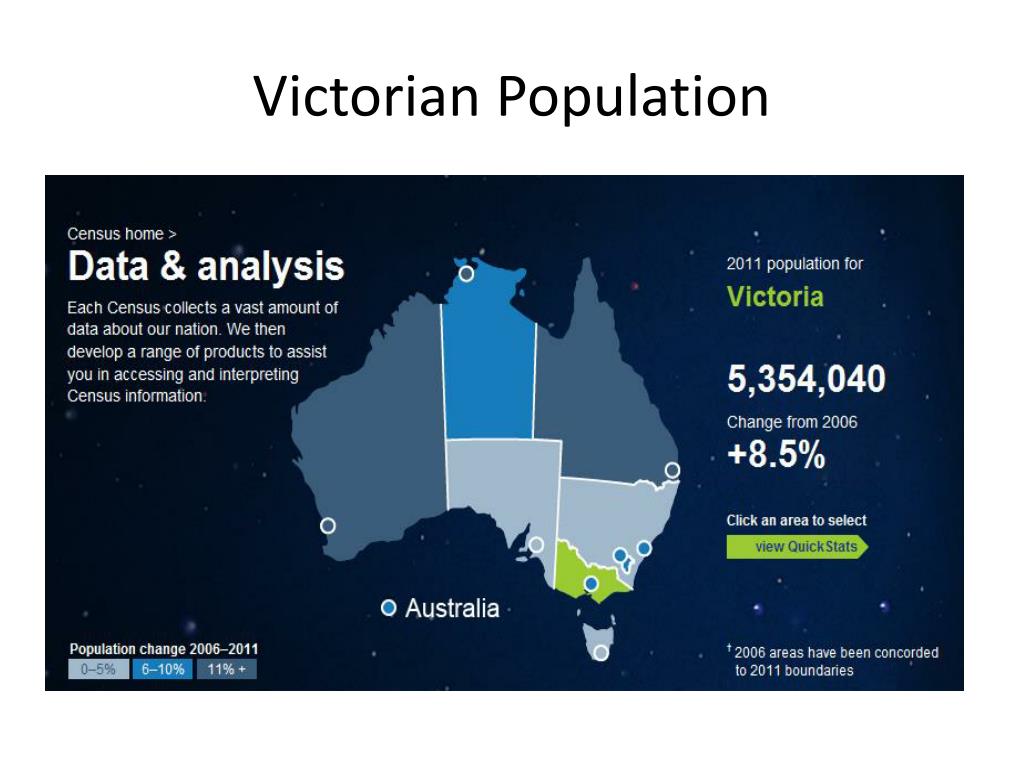 Victorian Population

Census home >
Data & analysis
Each Census collects a vast amount of data about our nation. We then develop a range of products to assist you in accessing and interpreting Census information.

Australia

Population change 2006–2011
0–5% 6–10% 11% +

2011 population for
Victoria

5,354,040
Change from 2006
+8.5%

Click an area to select
view QuickStats

† 2006 areas have been concorded to 2011 boundaries